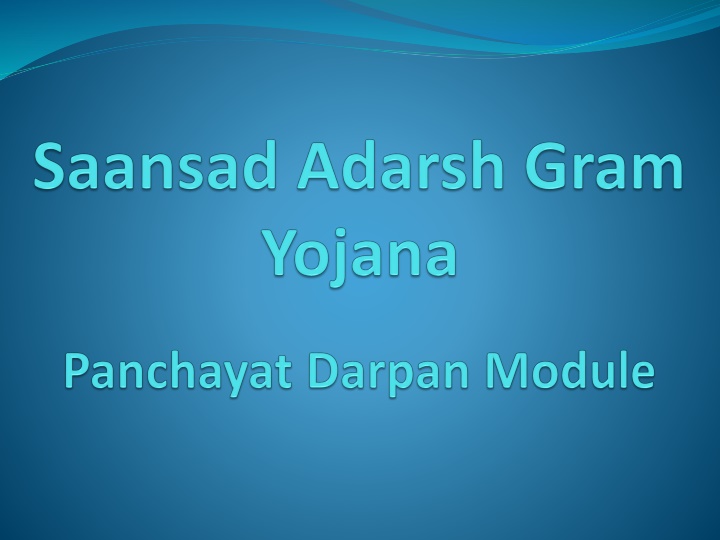 Saansad Adarsh Gram Yojana

Panchayat Darpan Module